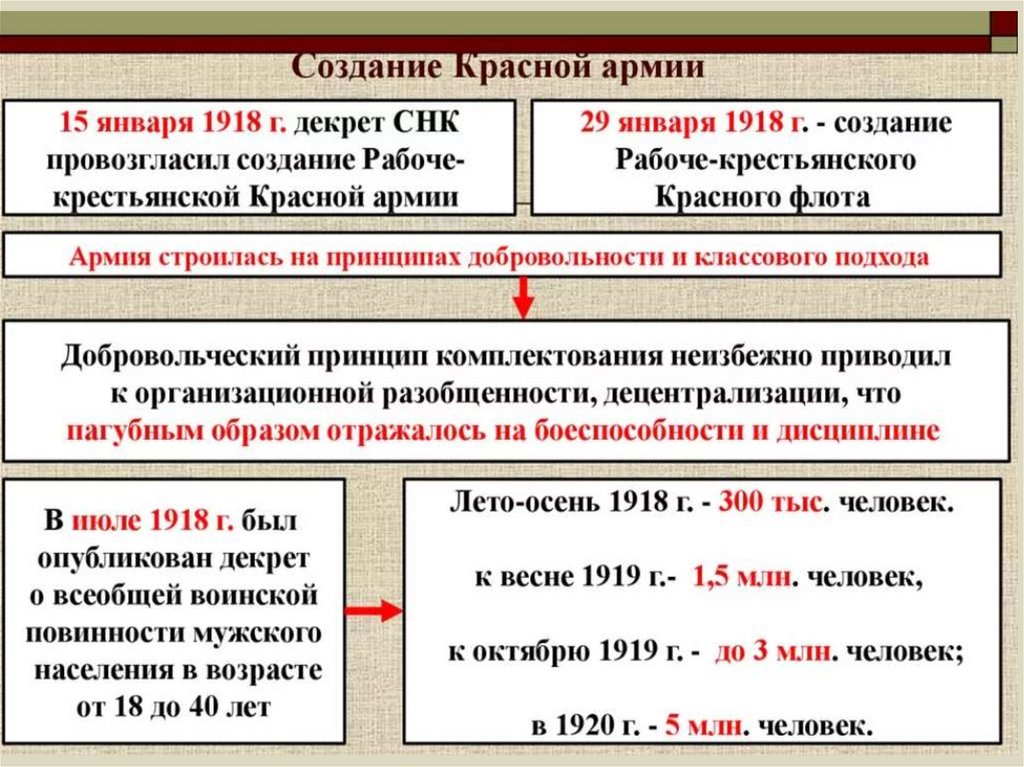 Создание Красной армии

15 января 1918 г. декрет СНК провозгласил создание Рабоче-крестьянской Красной армии

29 января 1918 г. - создание Рабоче-крестьянского Красного флота

Армия строилась на принципах добровольности и классового подхода

Добровольческий принцип комплектования неизбежно приводил к организационной разобщенности, децентрализации, что пагубным образом отражалось на боеспособности и дисциплине

В июле 1918 г. был опубликован декрет о всеобщей воинской повинности мужского населения в возрасте от 18 до 40 лет

Лето-осень 1918 г. - 300 тыс. человек.

к весне 1919 г.- 1,5 млн. человек,

к октябрю 1919 г. - до 3 млн. человек;

в 1920 г. - 5 млн. человек.